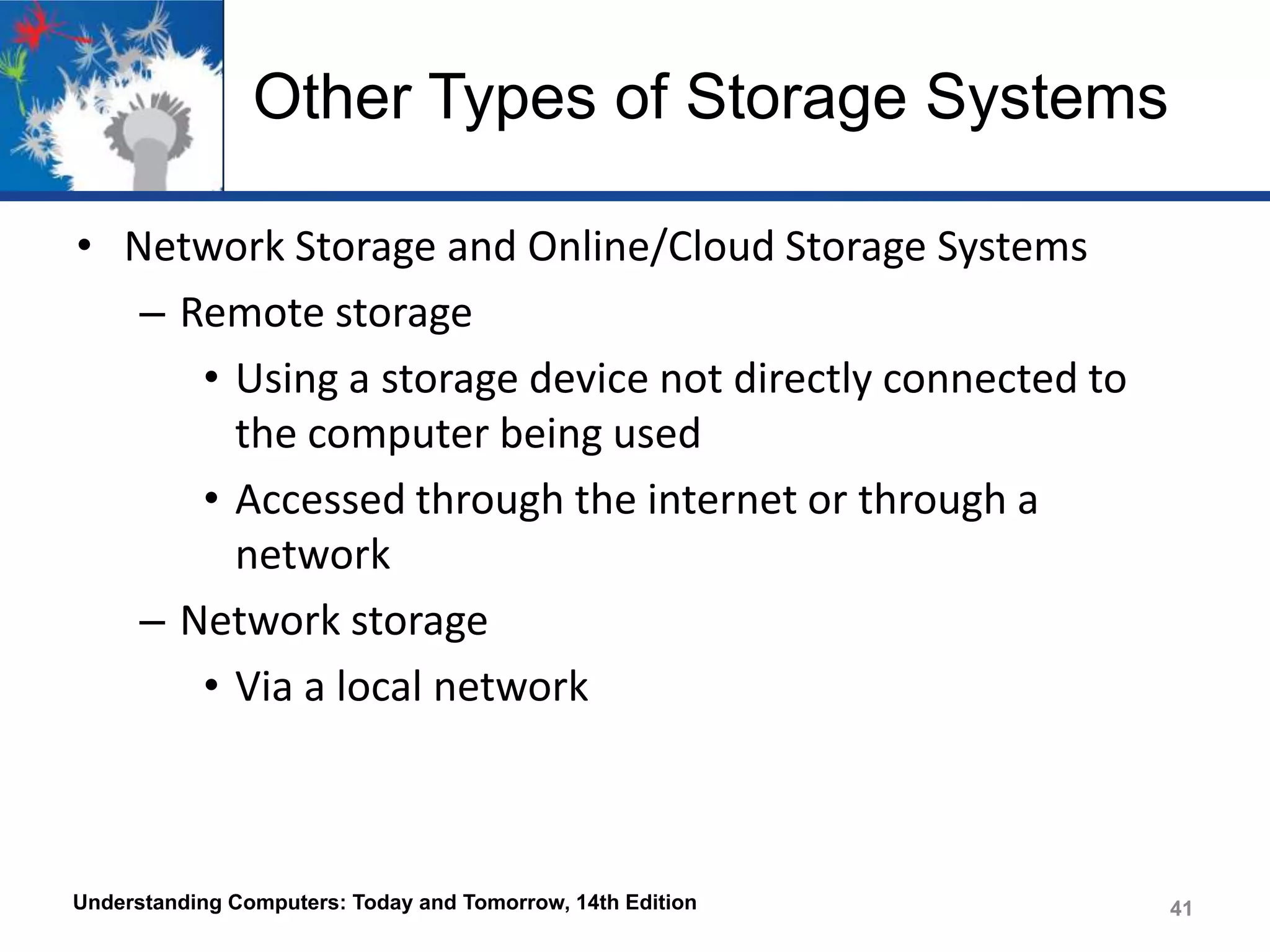 Other Types of Storage Systems

• Network Storage and Online/Cloud Storage Systems
– Remote storage
• Using a storage device not directly connected to the computer being used
• Accessed through the internet or through a network
– Network storage
• Via a local network

Understanding Computers: Today and Tomorrow, 14th Edition

41